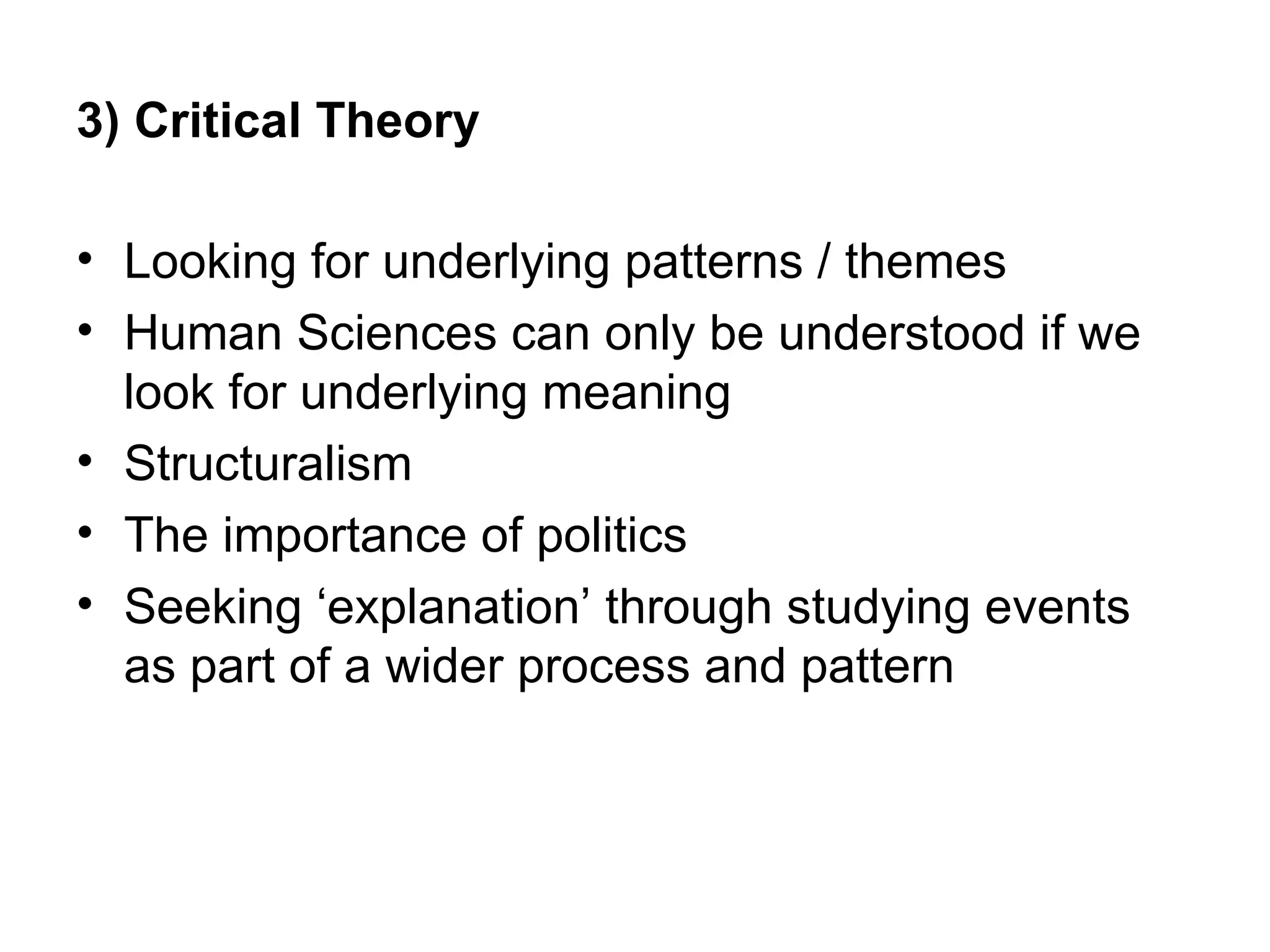 3) Critical Theory

• Looking for underlying patterns / themes
• Human Sciences can only be understood if we look for underlying meaning
• Structuralism
• The importance of politics
• Seeking ‘explanation’ through studying events as part of a wider process and pattern